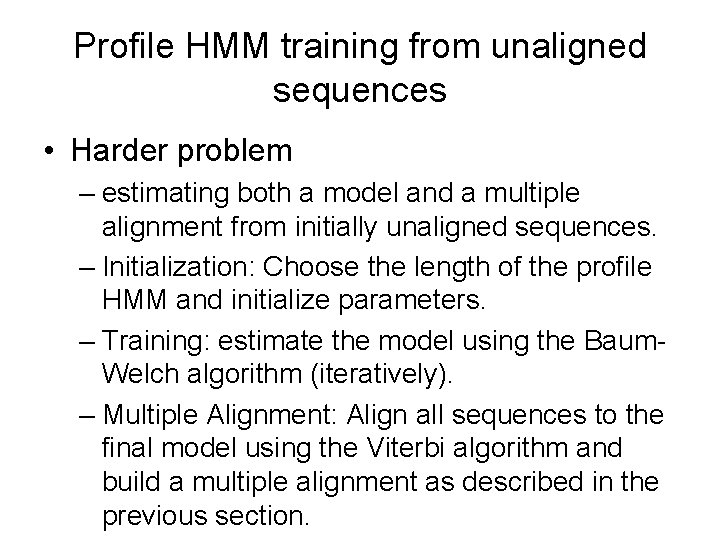 Profile HMM training from unaligned sequences

• Harder problem

– estimating both a model and a multiple alignment from initially unaligned sequences.

– Initialization: Choose the length of the profile HMM and initialize parameters.

– Training: estimate the model using the Baum-Welch algorithm (iteratively).

– Multiple Alignment: Align all sequences to the final model using the Viterbi algorithm and build a multiple alignment as described in the previous section.